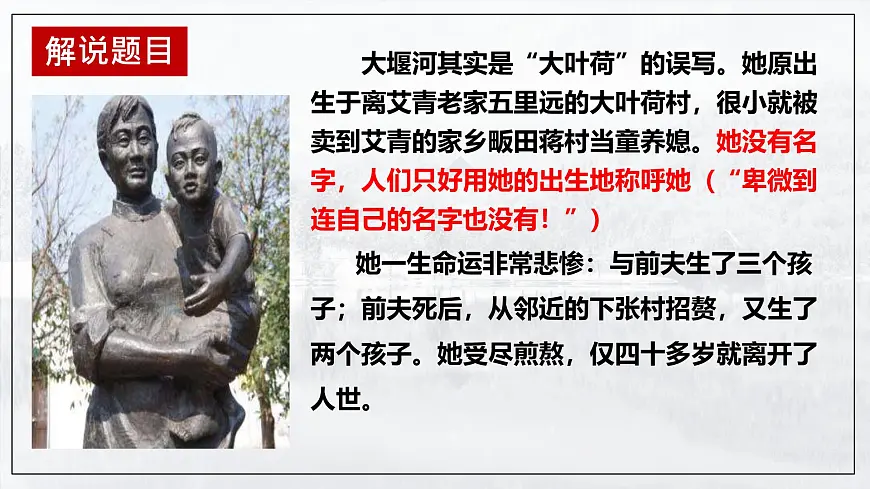 解说题目

大堰河其实是“大叶荷”的误写。她原出生于离艾青老家五里远的大叶荷村，很小就被卖到艾青的家乡畈田蒋村当童养媳。她没有名字，人们只好用她的出生地称呼她（“卑微到连自己的名字也没有！”）

她一生命运非常悲惨：与前夫生了三个孩子；前夫死后，从邻近的下张村招赘，又生了两个孩子。她受尽煎熬，仅四十多岁就离开了人世。